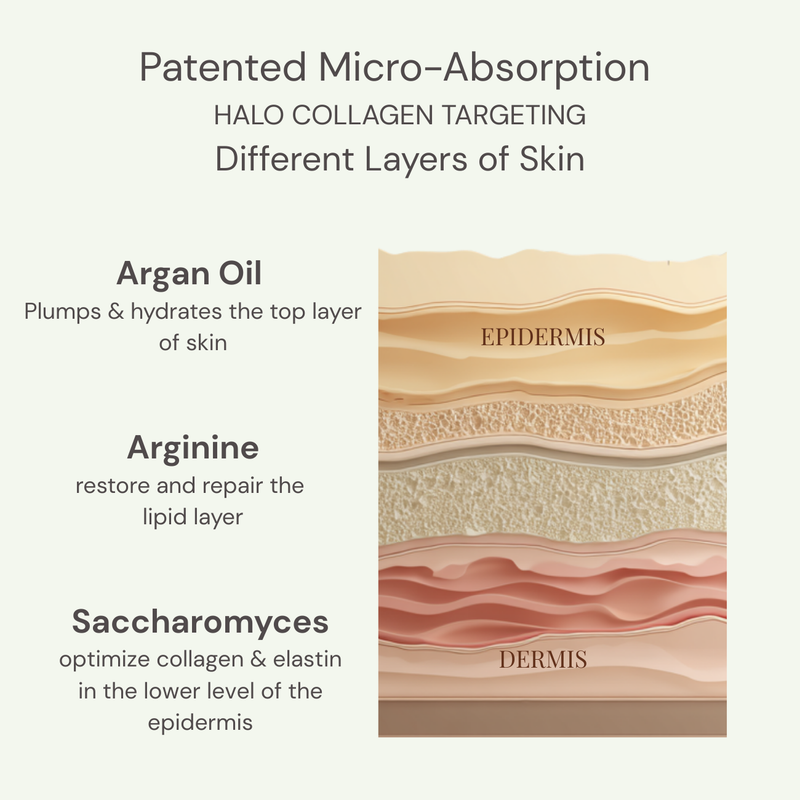 Patented Micro-Absorption
HALO COLLAGEN TARGETING
Different Layers of Skin

Argan Oil
Plumps & hydrates the top layer of skin

Arginine
restore and repair the lipid layer

Saccharomyces
optimize collagen & elastin in the lower level of the epidermis

EPIDERMIS

DERMIS